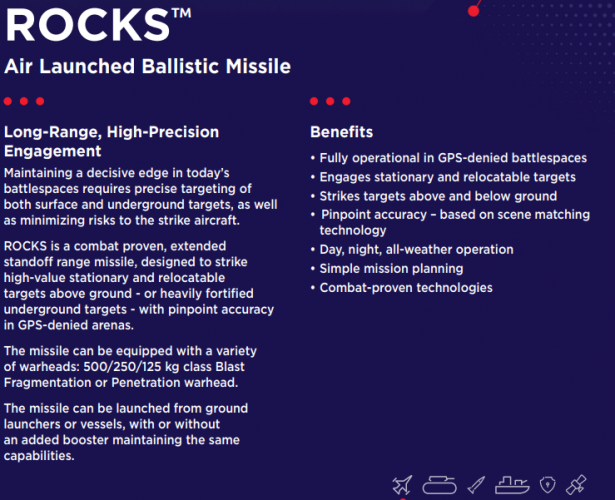 ROCKS™

Air Launched Ballistic Missile

Long-Range, High-Precision Engagement

Maintaining a decisive edge in today's battlespaces requires precise targeting of both surface and underground targets, as well as minimizing risks to the strike aircraft.

ROCKS is a combat proven, extended standoff range missile, designed to strike high-value stationary and relocatable targets above ground - or heavily fortified underground targets - with pinpoint accuracy in GPS-denied arenas.

The missile can be equipped with a variety of warheads: 500/250/125 kg class Blast Fragmentation or Penetration warhead.

The missile can be launched from ground launchers or vessels, with or without an added booster maintaining the same capabilities.

Benefits

• Fully operational in GPS-denied battlespaces
• Engages stationary and relocatable targets
• Strikes targets above and below ground
• Pinpoint accuracy – based on scene matching technology
• Day, night, all-weather operation
• Simple mission planning
• Combat-proven technologies